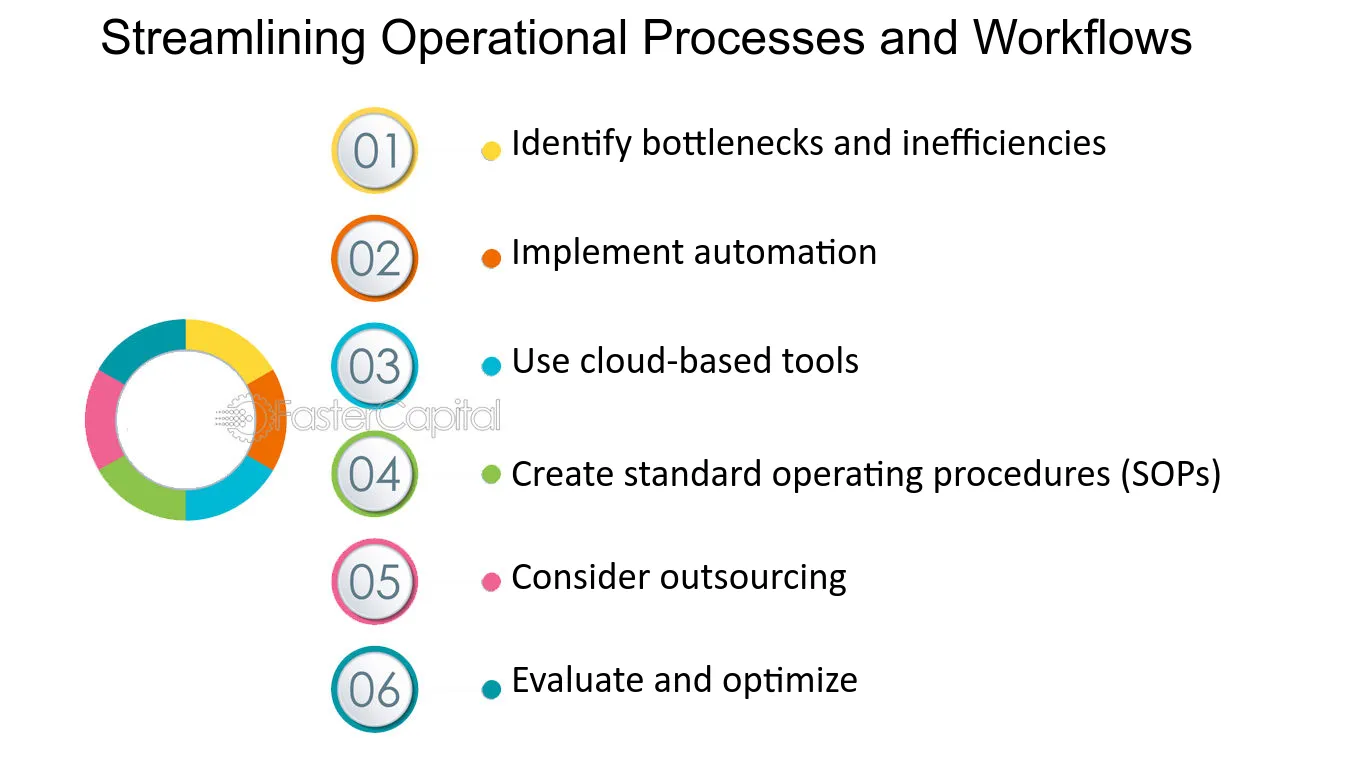 Streamlining Operational Processes and Workflows

01
• Identify bottlenecks and inefficiencies

02
• Implement automation

03
• Use cloud-based tools

04
• Create standard operating procedures (SOPs)

05
• Consider outsourcing

06
• Evaluate and optimize

FasterCapital